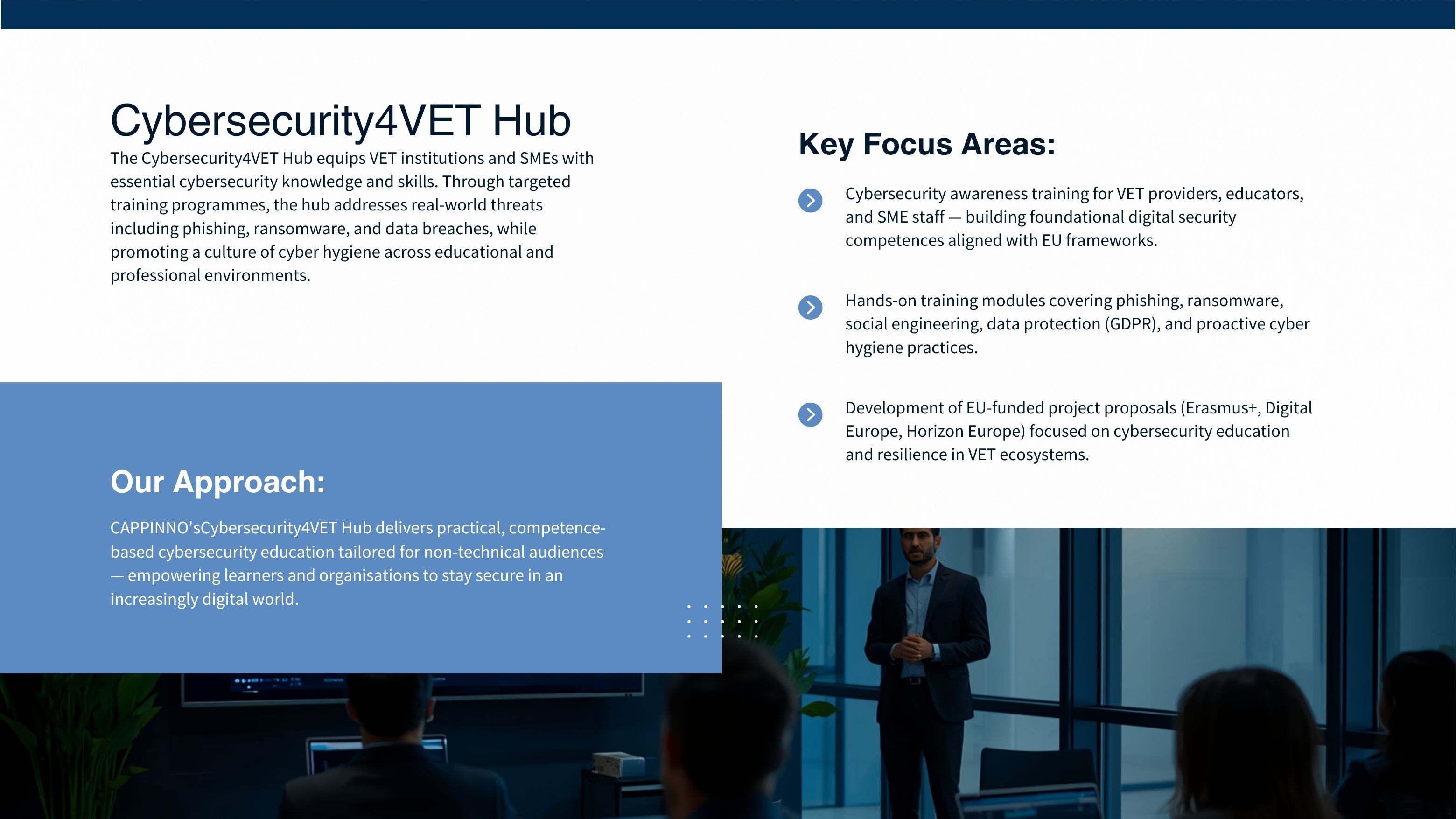 Cybersecurity4VET Hub

The Cybersecurity4VET Hub equips VET institutions and SMEs with essential cybersecurity knowledge and skills. Through targeted training programmes, the hub addresses real-world threats including phishing, ransomware, and data breaches, while promoting a culture of cyber hygiene across educational and professional environments.

Our Approach:

CAPPINNO'sCybersecurity4VET Hub delivers practical, competence-based cybersecurity education tailored for non-technical audiences — empowering learners and organisations to stay secure in an increasingly digital world.

Key Focus Areas:

Cybersecurity awareness training for VET providers, educators, and SME staff — building foundational digital security competences aligned with EU frameworks.

Hands-on training modules covering phishing, ransomware, social engineering, data protection (GDPR), and proactive cyber hygiene practices.

Development of EU-funded project proposals (Erasmus+, Digital Europe, Horizon Europe) focused on cybersecurity education and resilience in VET ecosystems.